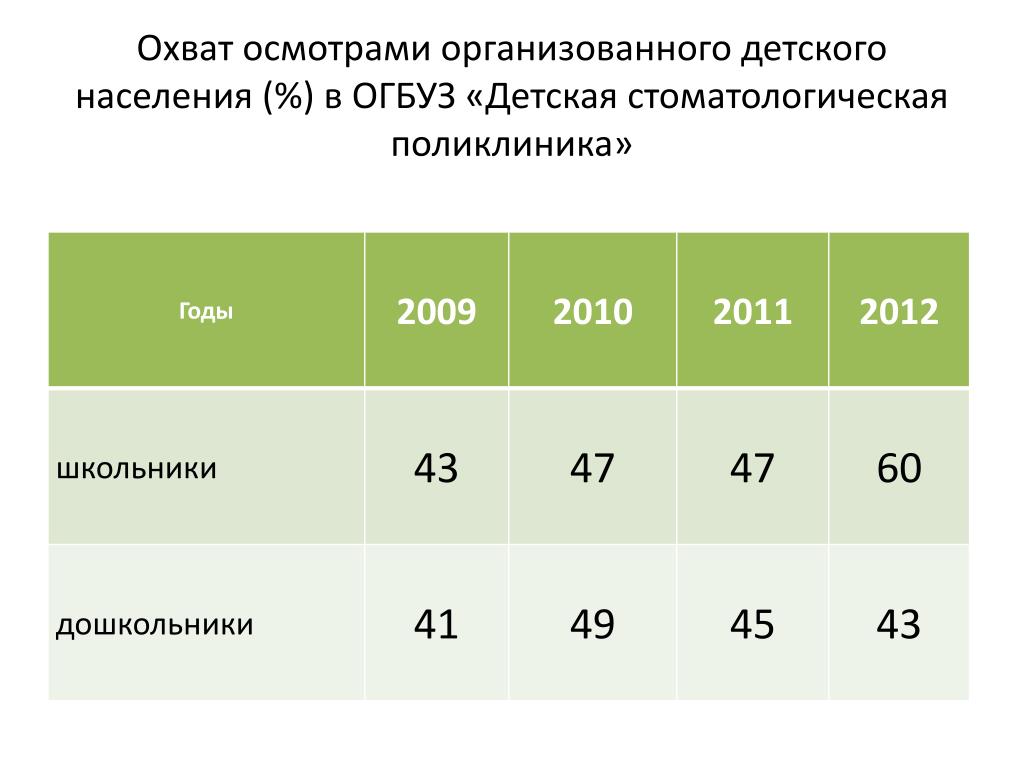 Охват осмотрами организованного детского населения (%) в ОГБУЗ «Детская стоматологическая поликлиника»

| Годы | 2009 | 2010 | 2011 | 2012 |
|---|---|---|---|---|
| школьники | 43 | 47 | 47 | 60 |
| дошкольники | 41 | 49 | 45 | 43 |